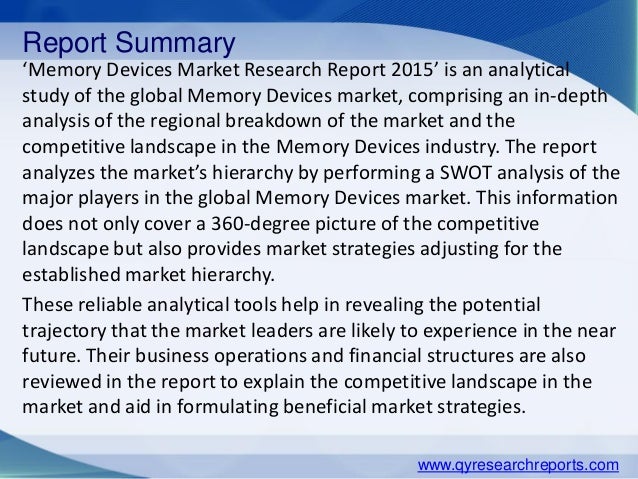 Report Summary

‘Memory Devices Market Research Report 2015’ is an analytical study of the global Memory Devices market, comprising an in-depth analysis of the regional breakdown of the market and the competitive landscape in the Memory Devices industry. The report analyzes the market’s hierarchy by performing a SWOT analysis of the major players in the global Memory Devices market. This information does not only cover a 360-degree picture of the competitive landscape but also provides market strategies adjusting for the established market hierarchy.

These reliable analytical tools help in revealing the potential trajectory that the market leaders are likely to experience in the near future. Their business operations and financial structures are also reviewed in the report to explain the competitive landscape in the market and aid in formulating beneficial market strategies.

www.qyresearchreports.com